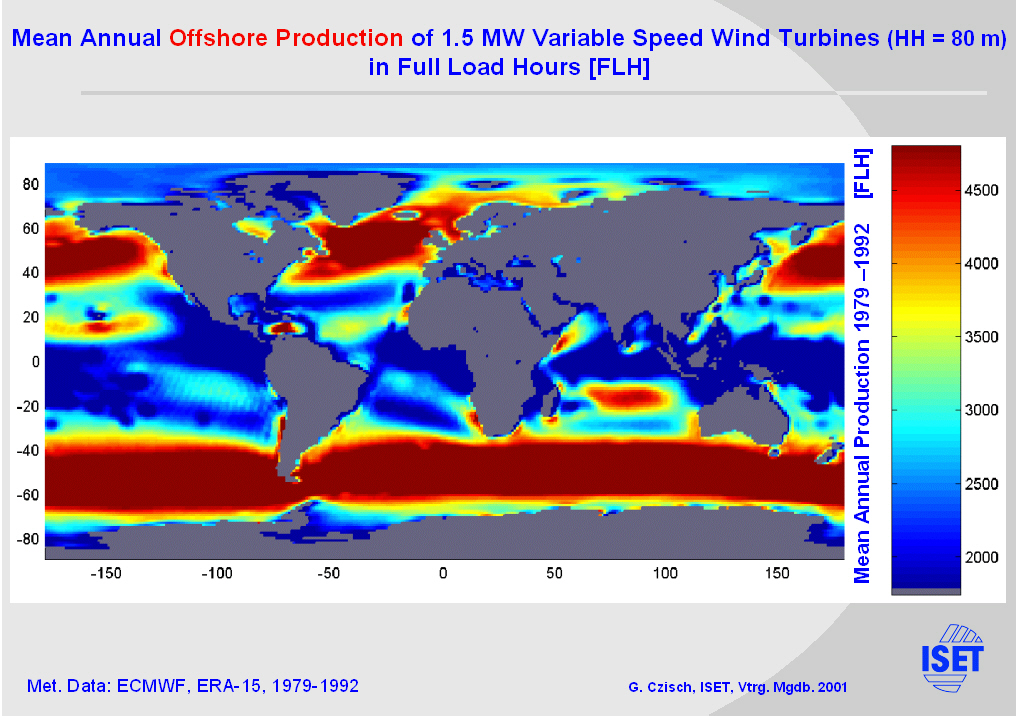 Mean Annual Offshore Production of 1.5 MW Variable Speed Wind Turbines (HH = 80 m) in Full Load Hours [FLH]

80
60
40
20
0
-20
-40
-60
-80

-150 -100 -50 0 50 100 150

Mean Annual Production 1979 –1992 [FLH]

4500
4000
3500
3000
2500
2000

Met. Data: ECMWF, ERA-15, 1979-1992

G. Czisch, ISET, Vtrg. Mgdb. 2001

ISET